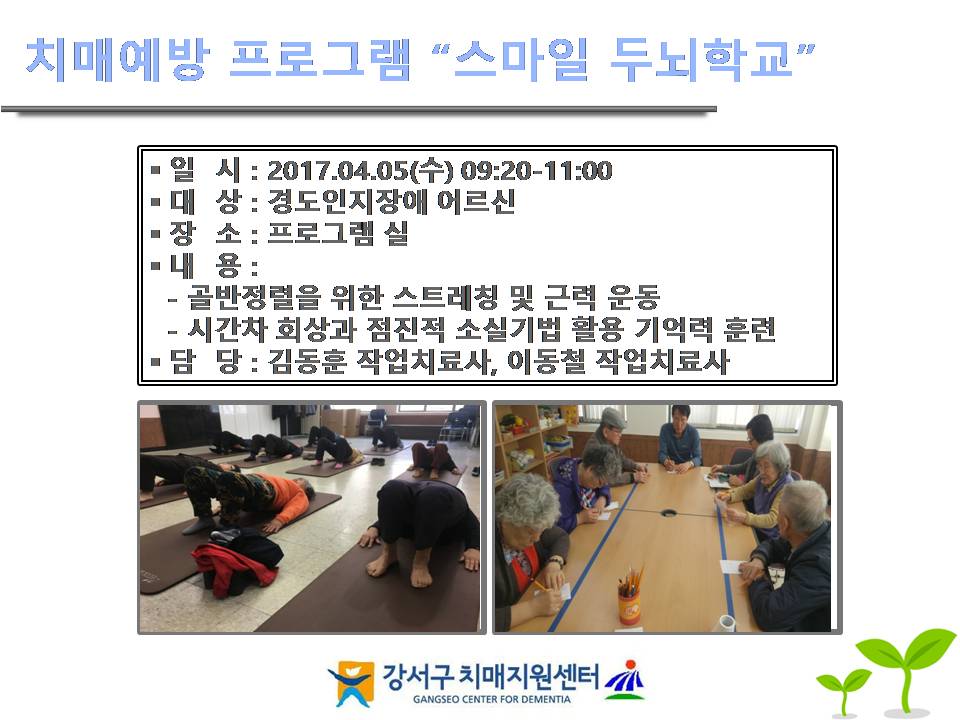 치매예방 프로그램 “스마일 두뇌학교”

▪ 일 시 : 2017.04.05(수) 09:20-11:00
▪ 대 상 : 경도인지장애 어르신
▪ 장 소 : 프로그램 실
▪ 내 용 :
- 골반정렬을 위한 스트레칭 및 근력 운동
- 시간차 회상과 점진적 소실기법 활용 기억력 훈련
▪ 담 당 : 김동훈 작업치료사, 이동철 작업치료사

강서구 치매지원센터
GANGSEO CENTER FOR DEMENTIA